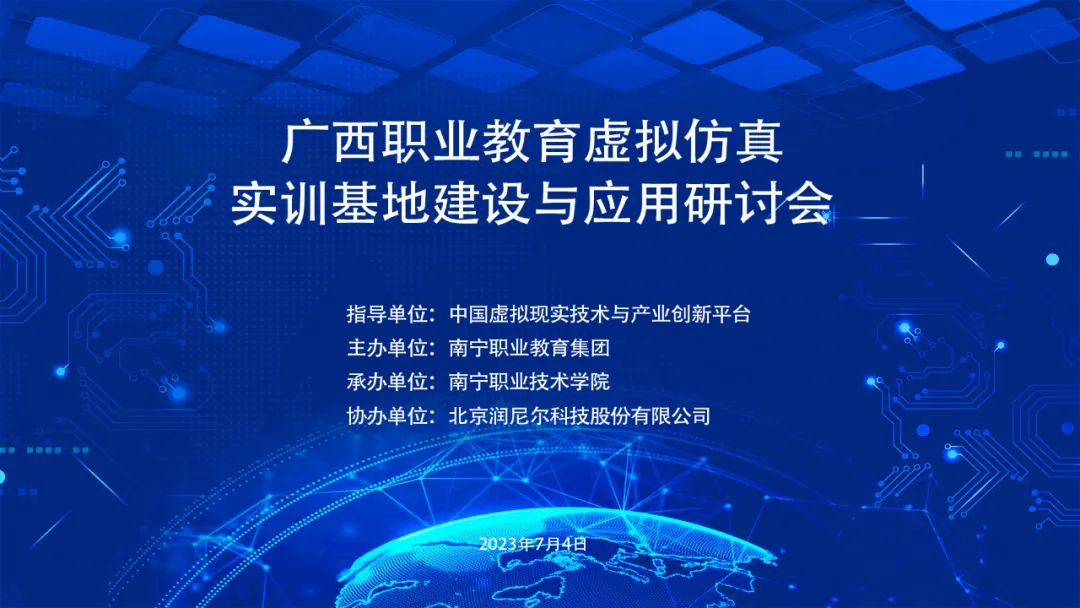 广西职业教育虚拟仿真
实训基地建设与应用研讨会

指导单位：中国虚拟现实技术与产业创新平台
主办单位：南宁职业教育集团
承办单位：南宁职业技术学院
协办单位：北京润尼尔科技股份有限公司

2023年7月4日